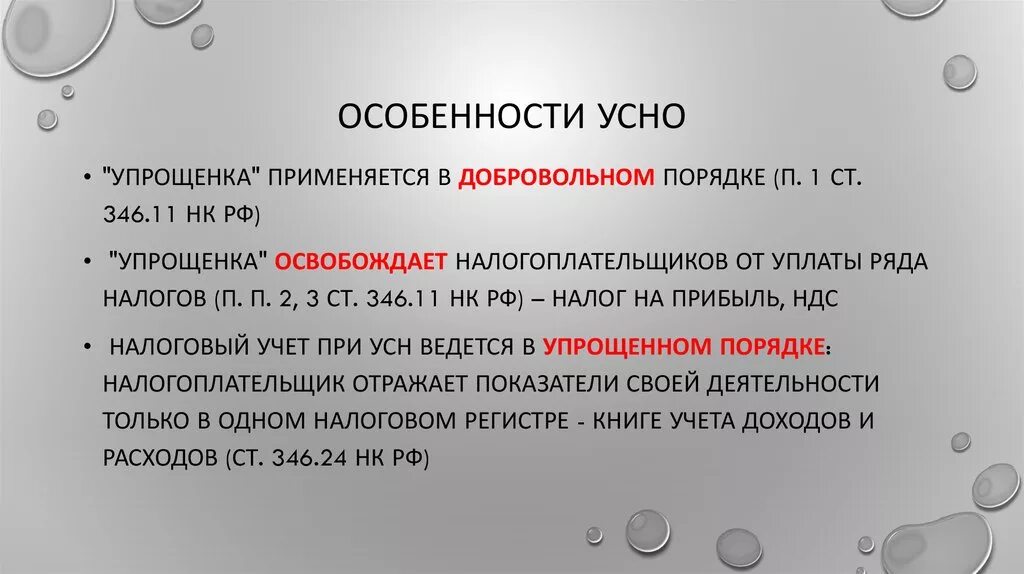 ОСОБЕННОСТИ УСНО

• "УПРОЩЕНКА" ПРИМЕНЯЕТСЯ В ДОБРОВОЛЬНОМ ПОРЯДКЕ (П. 1 СТ. 346.11 НК РФ)

• "УПРОЩЕНКА" ОСВОБОЖДАЕТ НАЛОГОПЛАТЕЛЬЩИКОВ ОТ УПЛАТЫ РЯДА НАЛОГОВ (П. П. 2, 3 СТ. 346.11 НК РФ) – НАЛОГ НА ПРИБЫЛЬ, НДС

• НАЛОГОВЫЙ УЧЕТ ПРИ УСН ВЕДЕТСЯ В УПРОЩЕННОМ ПОРЯДКЕ: НАЛОГОПЛАТЕЛЬЩИК ОТРАЖАЕТ ПОКАЗАТЕЛИ СВОЕЙ ДЕЯТЕЛЬНОСТИ ТОЛЬКО В ОДНОМ НАЛОГОВОМ РЕГИСТРЕ - КНИГЕ УЧЕТА ДОХОДОВ И РАСХОДОВ (СТ. 346.24 НК РФ)